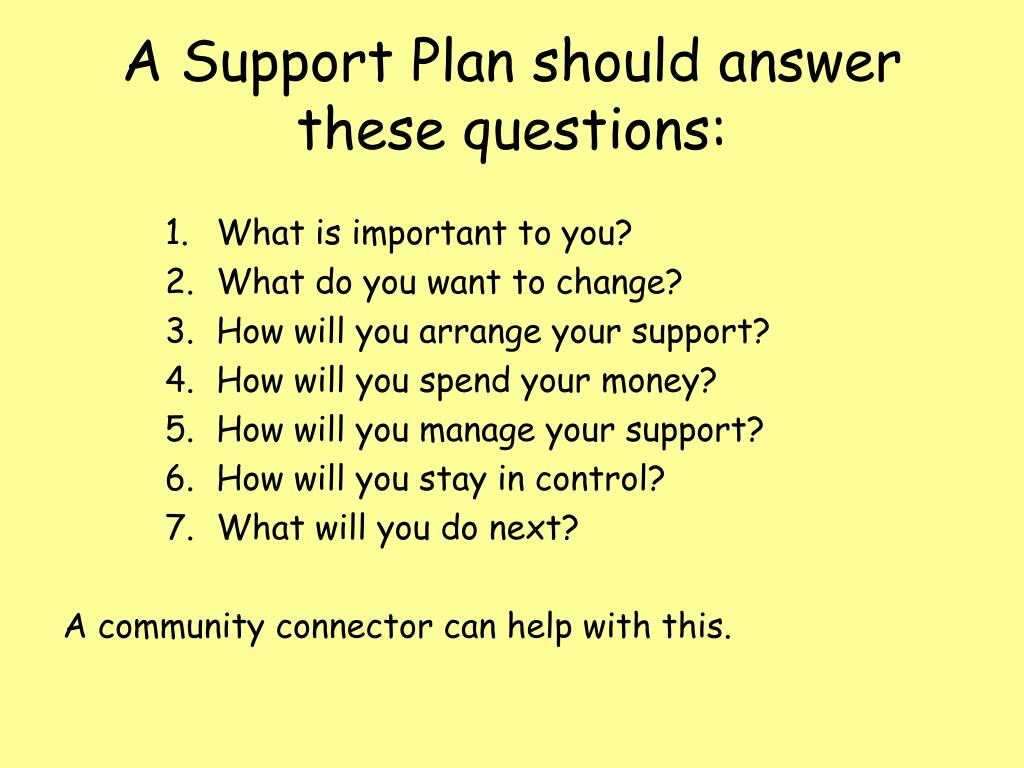 A Support Plan should answer these questions:

1. What is important to you?
2. What do you want to change?
3. How will you arrange your support?
4. How will you spend your money?
5. How will you manage your support?
6. How will you stay in control?
7. What will you do next?

A community connector can help with this.